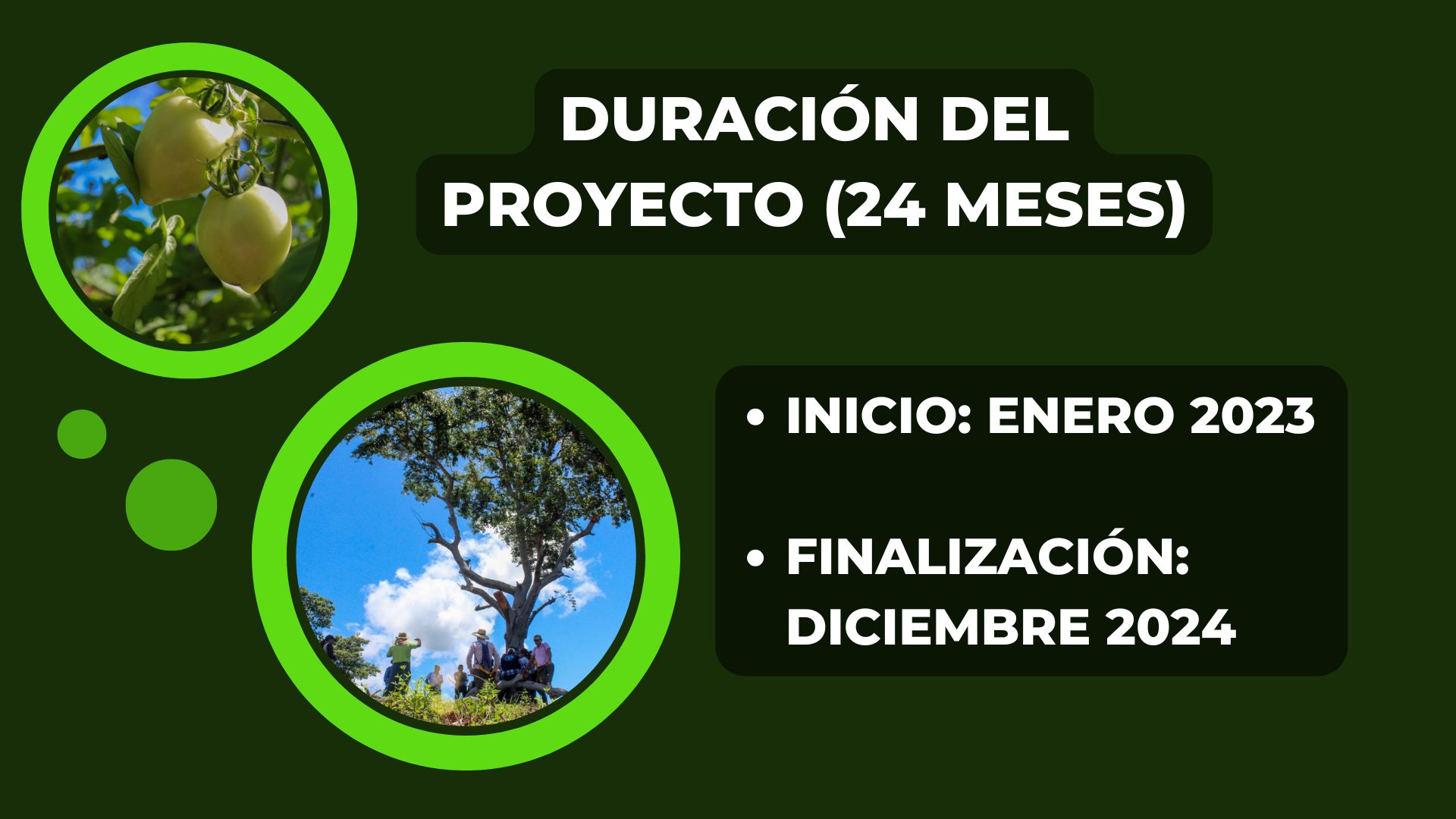 DURACIÓN DEL PROYECTO (24 MESES)

• INICIO: ENERO 2023

• FINALIZACIÓN: DICIEMBRE 2024